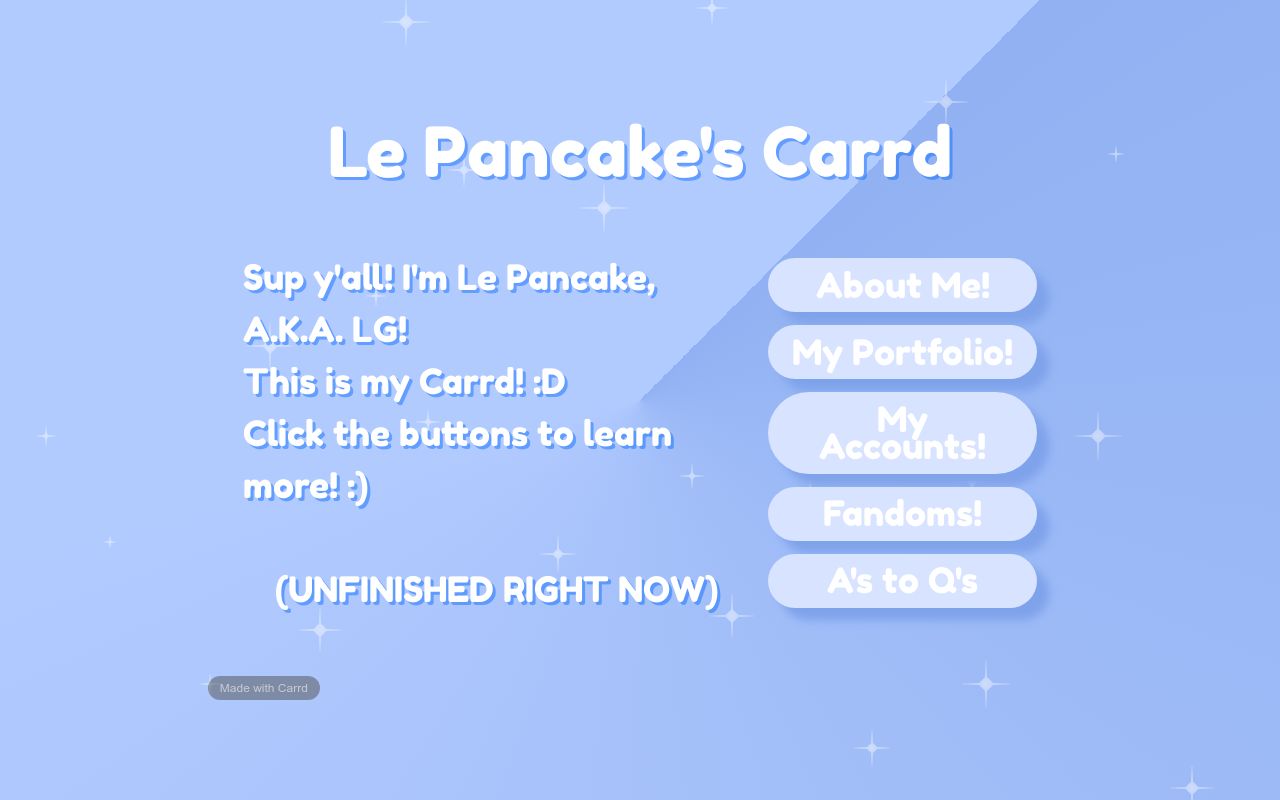 Le Pancake's Carrd

Sup y'all! I'm Le Pancake, A.K.A. LG!
This is my Carrd! :D
Click the buttons to learn more! :)

(UNFINISHED RIGHT NOW)

About Me!

My Portfolio!

My Accounts!

Fandoms!

A's to Q's

Made with Carrd